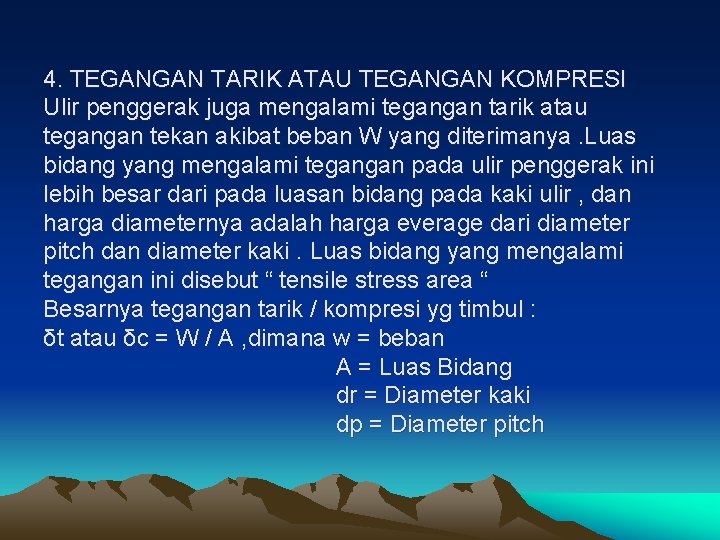 4. TEGANGAN TARIK ATAU TEGANGAN KOMPRESI
Ulir penggerak juga mengalami tegangan tarik atau tegangan tekan akibat beban W yang diterimanya .Luas bidang yang mengalami tegangan pada ulir penggerak ini lebih besar dari pada luasan bidang pada kaki ulir , dan harga diameternya adalah harga everage dari diameter pitch dan diameter kaki . Luas bidang yang mengalami tegangan ini disebut “ tensile stress area “
Besarnya tegangan tarik / kompresi yg timbul :
δt atau δc = W / A ,dimana w = beban
A = Luas Bidang
dr = Diameter kaki
dp = Diameter pitch